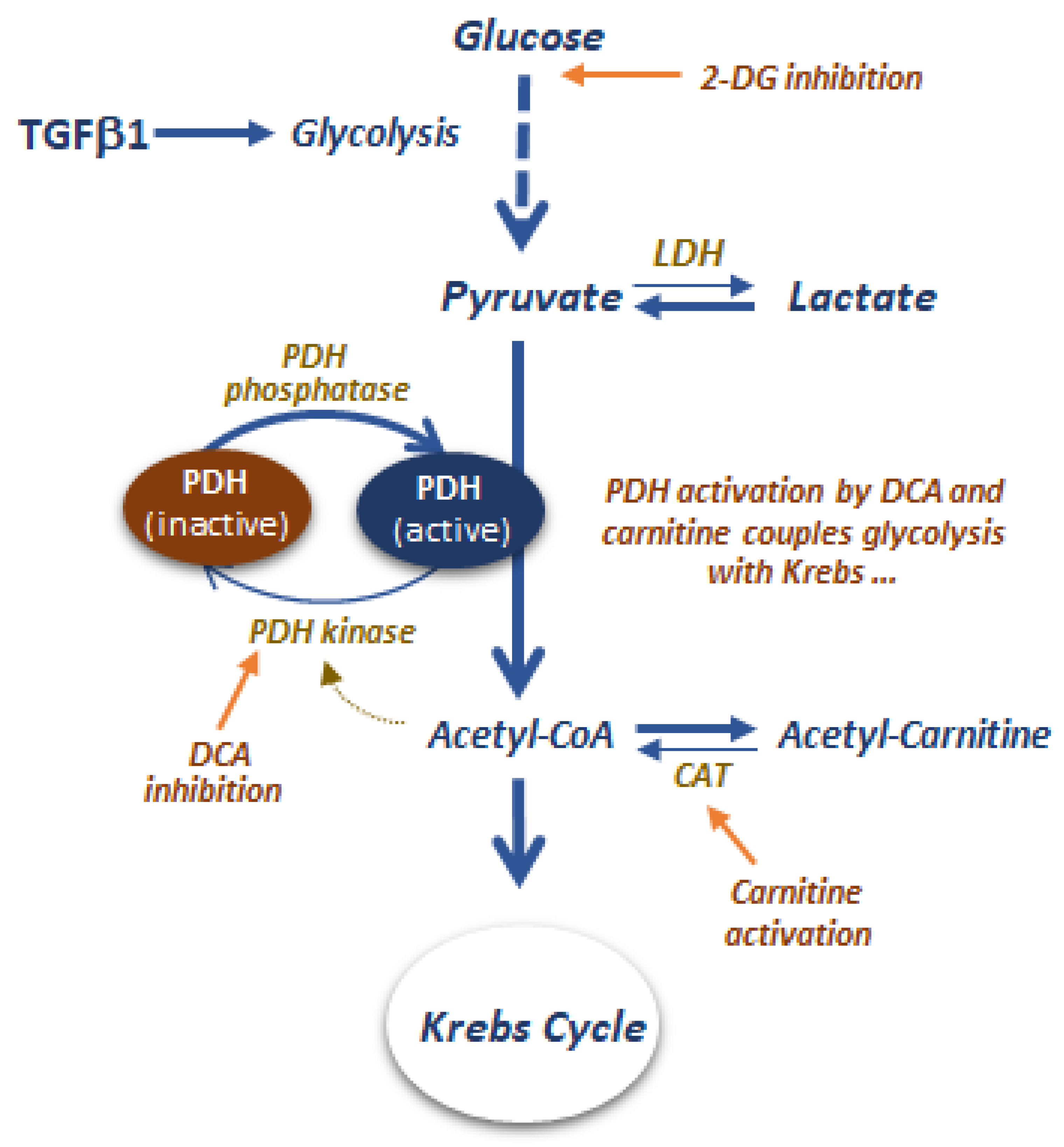 Glucose

2-DG inhibition

TGFβ1 Glycolysis

LDH

Pyruvate Lactate

PDH phosphatase

PDH (inactive)

PDH (active)

PDH activation by DCA and carnitine couples glycolysis with Krebs ...

PDH kinase

DCA inhibition

Acetyl-CoA Acetyl-Carnitine

CAT

Carnitine activation

Krebs Cycle